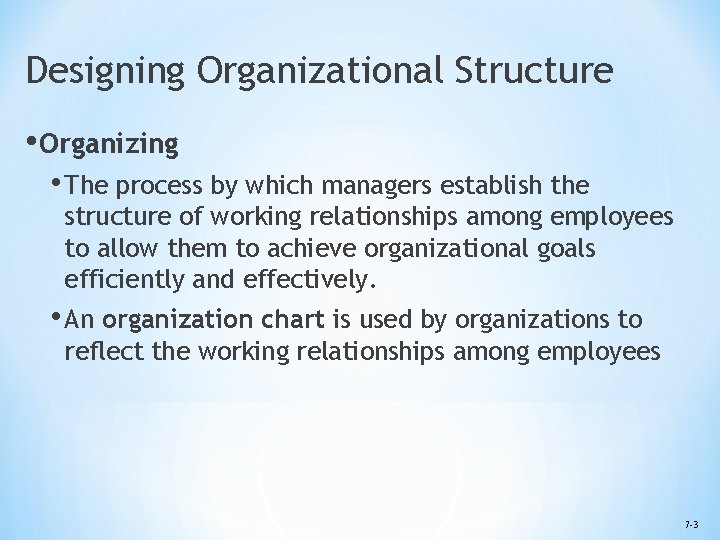 Designing Organizational Structure

•Organizing

•The process by which managers establish the structure of working relationships among employees to allow them to achieve organizational goals efficiently and effectively.

•An organization chart is used by organizations to reflect the working relationships among employees

7-3